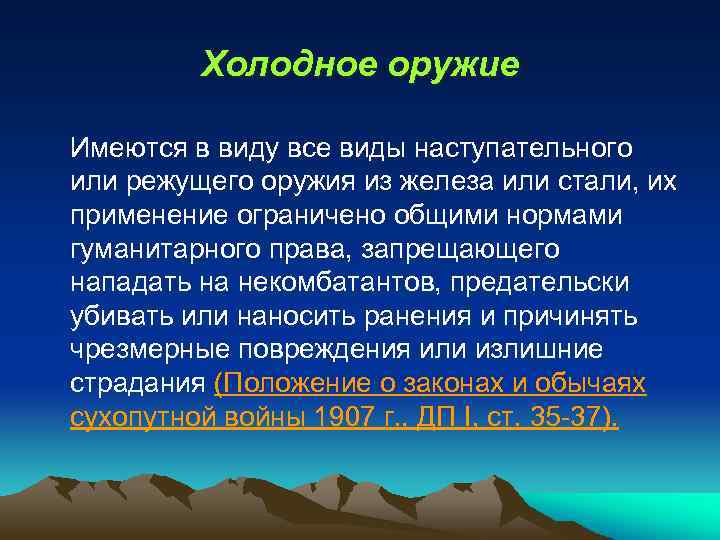 Холодное оружие

Имеются в виду все виды наступательного или режущего оружия из железа или стали, их применение ограничено общими нормами гуманитарного права, запрещающего нападать на некомбатантов, предательски убивать или наносить ранения и причинять чрезмерные повреждения или излишние страдания (Положение о законах и обычаях сухопутной войны 1907 г., ДП I, ст. 35-37).